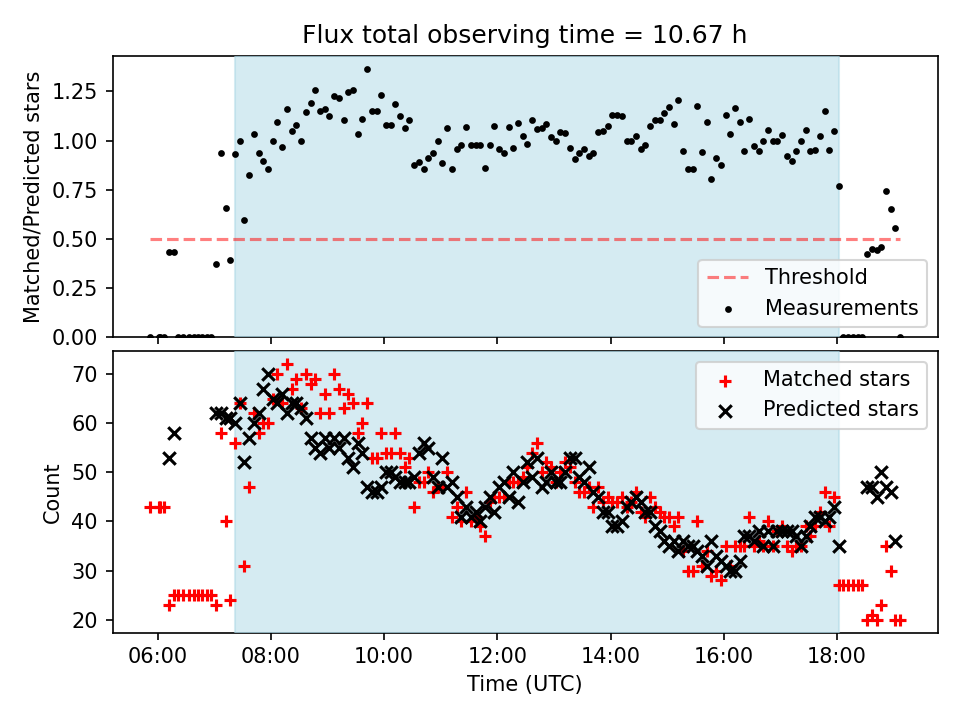 Flux total observing time = 10.67 h

Matched/Predicted stars

1.25
1.00
0.75
0.50
0.25
0.00

Threshold
Measurements

Count

70
60
50
40
30
20

Matched stars
Predicted stars

06:00
08:00
10:00
12:00
14:00
16:00
18:00

Time (UTC)